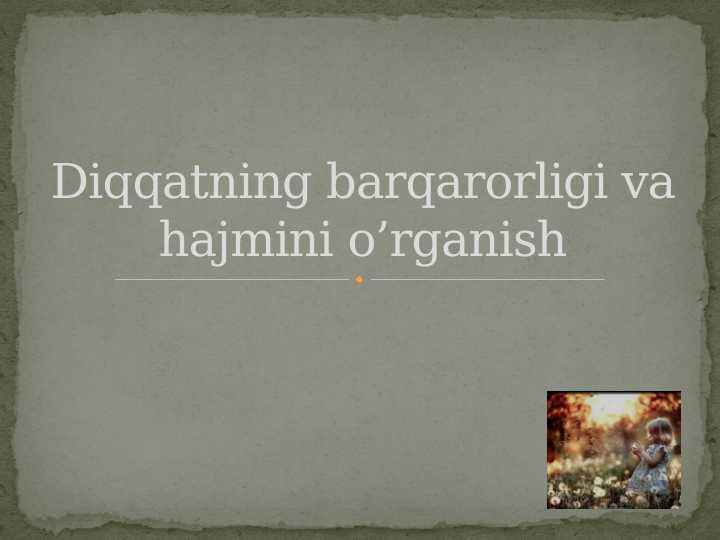 Diqqatning barqarorligi va hajmini o’rganish